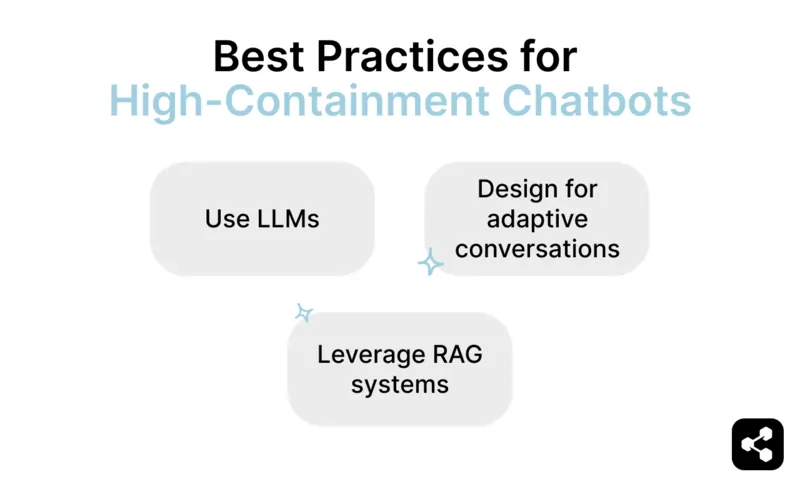 Best Practices for
High-Containment Chatbots

Use LLMs

Design for adaptive conversations

Leverage RAG systems